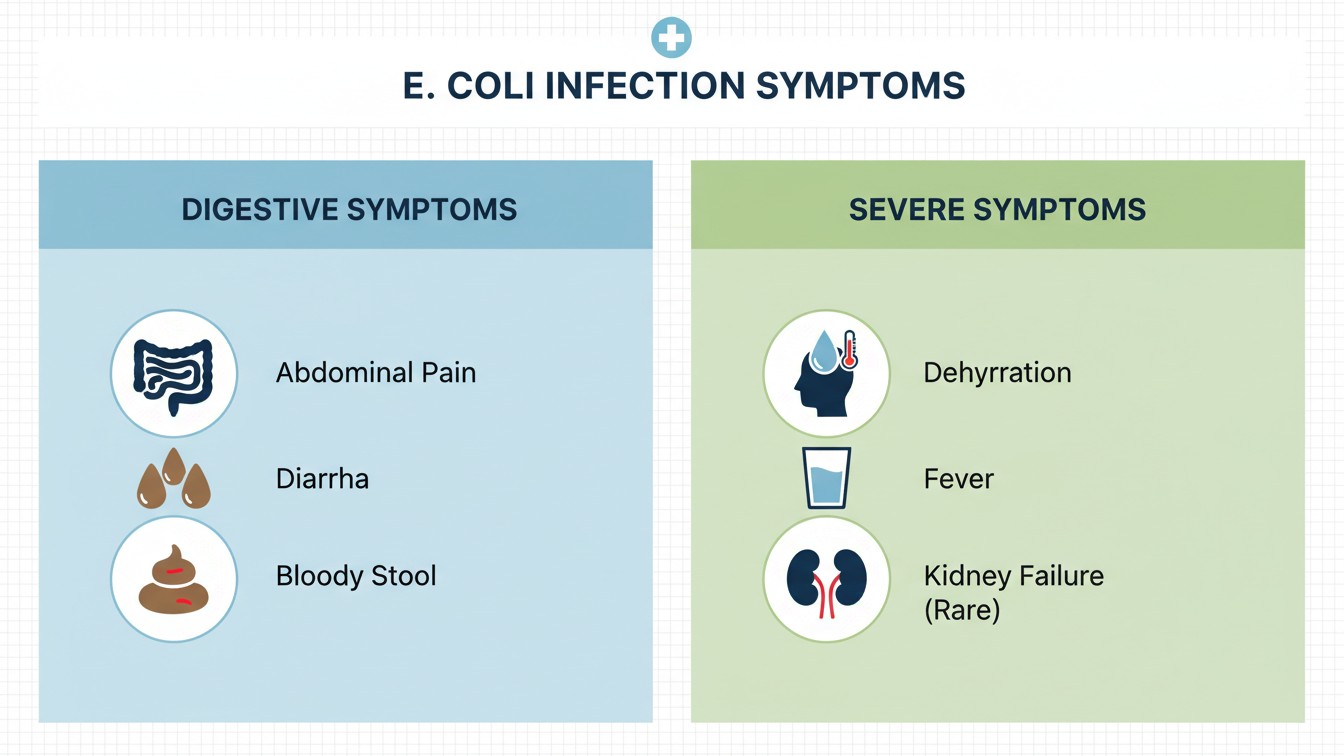 E. COLI INFECTION SYMPTOMS

DIGESTIVE SYMPTOMS

Abdominal Pain

Diarrha

Bloody Stool

SEVERE SYMPTOMS

Dehyrration

Fever

Kidney Failure (Rare)